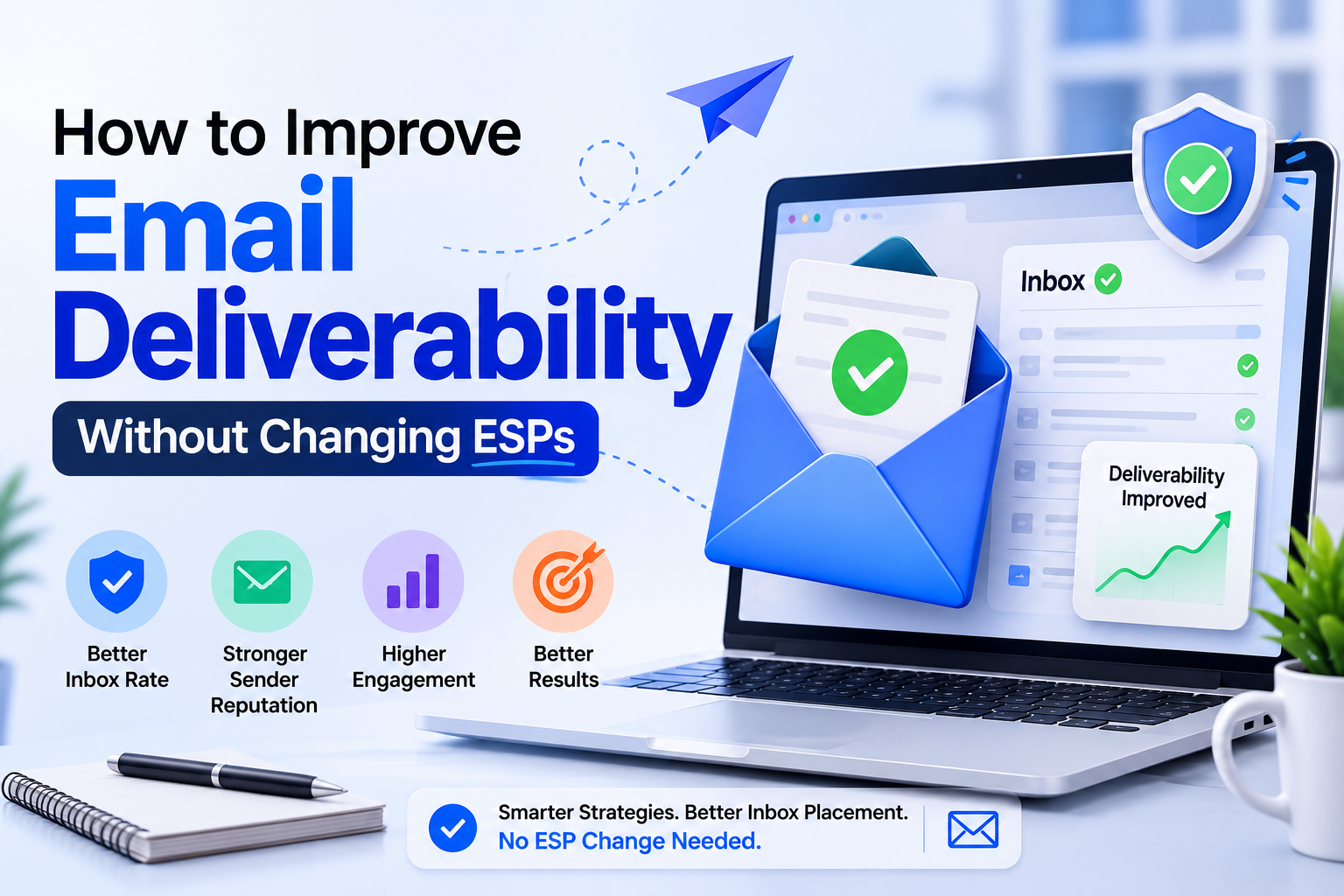 How to Improve
Email
Deliverability
Without Changing ESPs

Inbox

Deliverability
Improved

Better
Inbox Rate

Stronger
Sender
Reputation

Higher
Engagement

Better
Results

Smarter Strategies. Better Inbox Placement.
No ESP Change Needed.